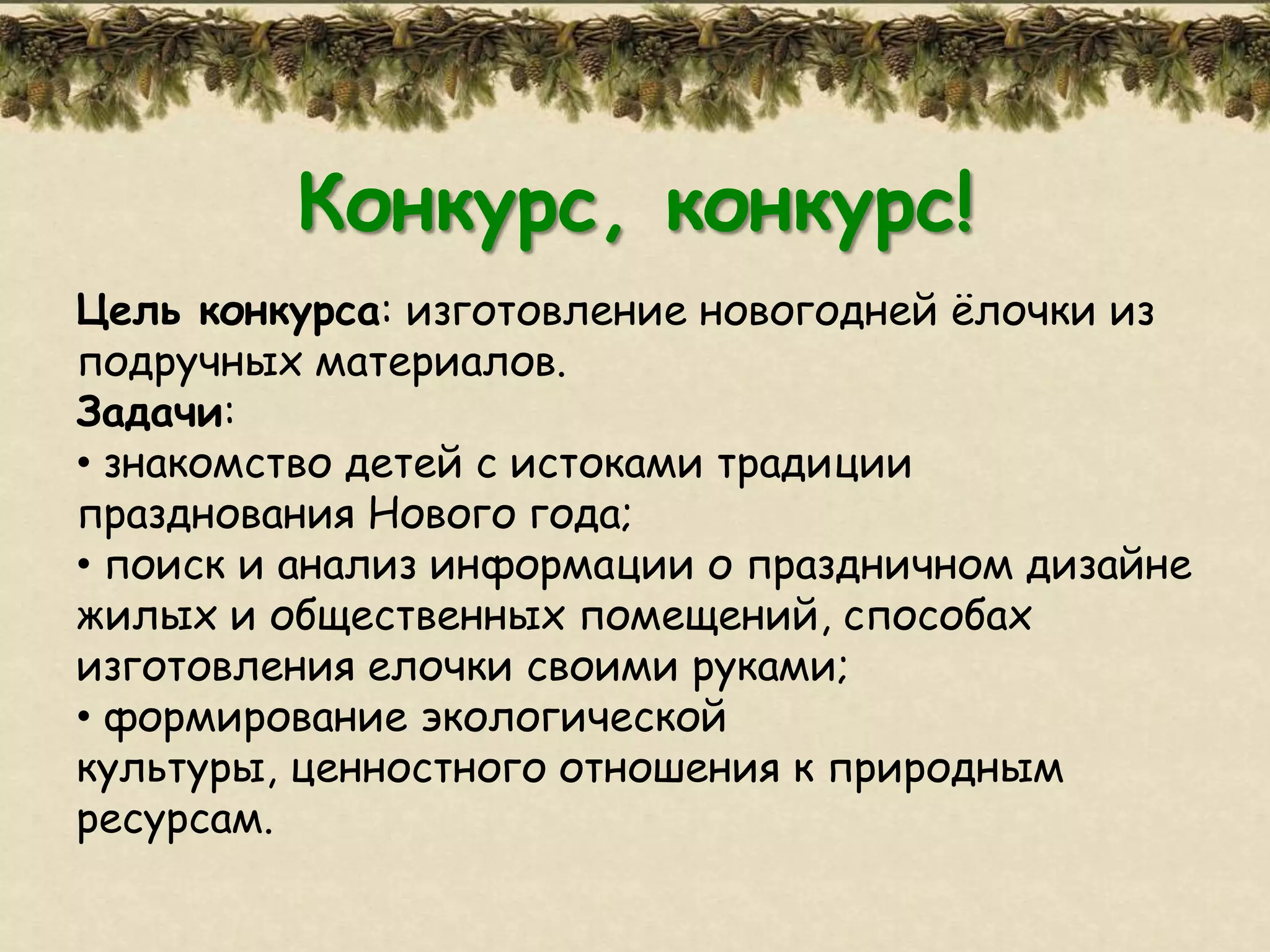 Конкурс, конкурс!

Цель конкурса: изготовление новогодней ёлочки из подручных материалов.
Задачи:
• знакомство детей с истоками традиции празднования Нового года;
• поиск и анализ информации о праздничном дизайне жилых и общественных помещений, способах изготовления елочки своими руками;
• формирование экологической культуры, ценностного отношения к природным ресурсам.